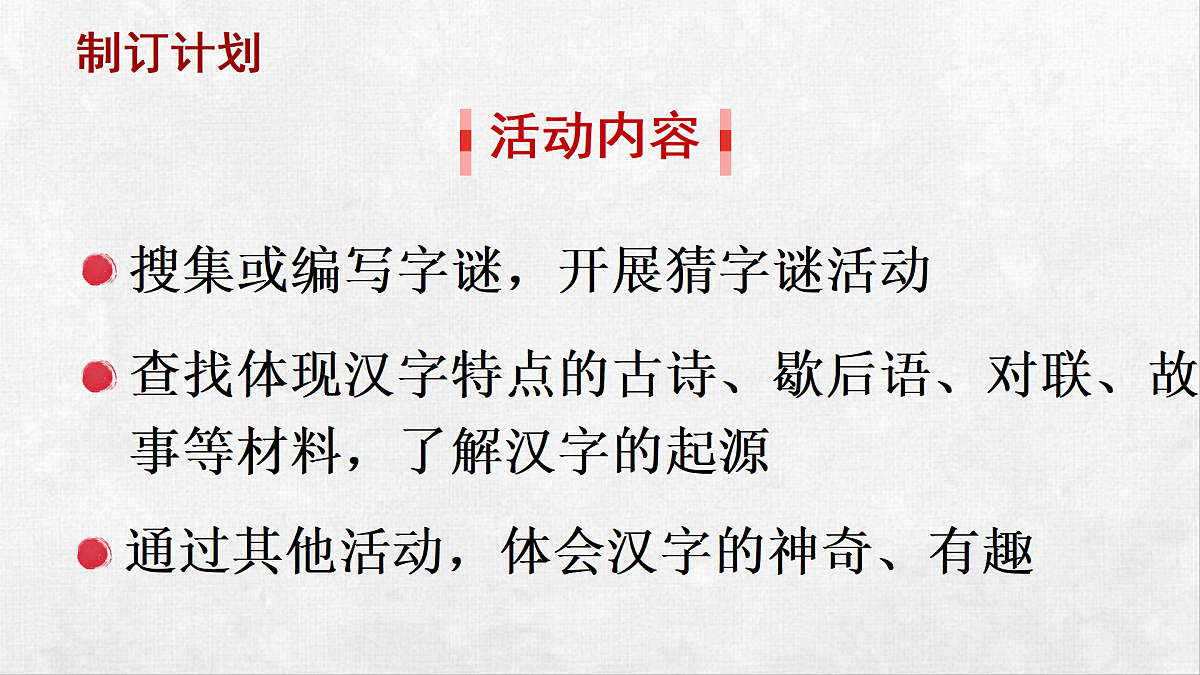 制订计划

活动内容

搜集或编写字谜，开展猜字谜活动

查找体现汉字特点的古诗、歇后语、对联、故事等材料，了解汉字的起源

通过其他活动，体会汉字的神奇、有趣